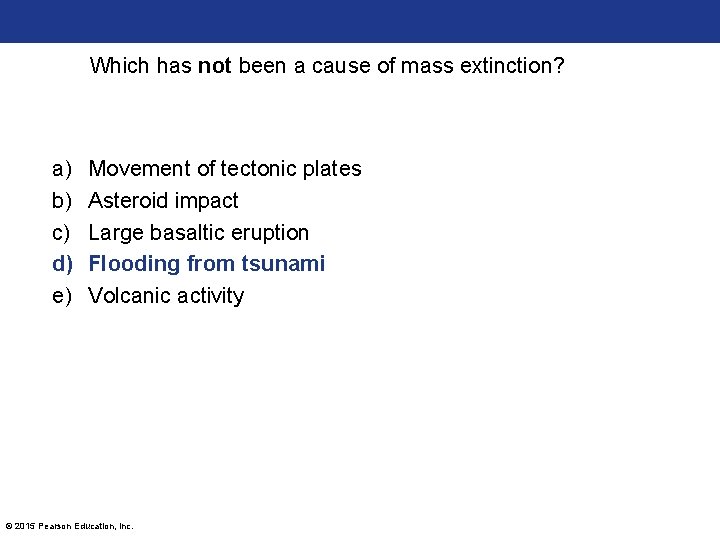 Which has not been a cause of mass extinction?

a) Movement of tectonic plates
b) Asteroid impact
c) Large basaltic eruption
d) Flooding from tsunami
e) Volcanic activity

© 2015 Pearson Education, Inc.